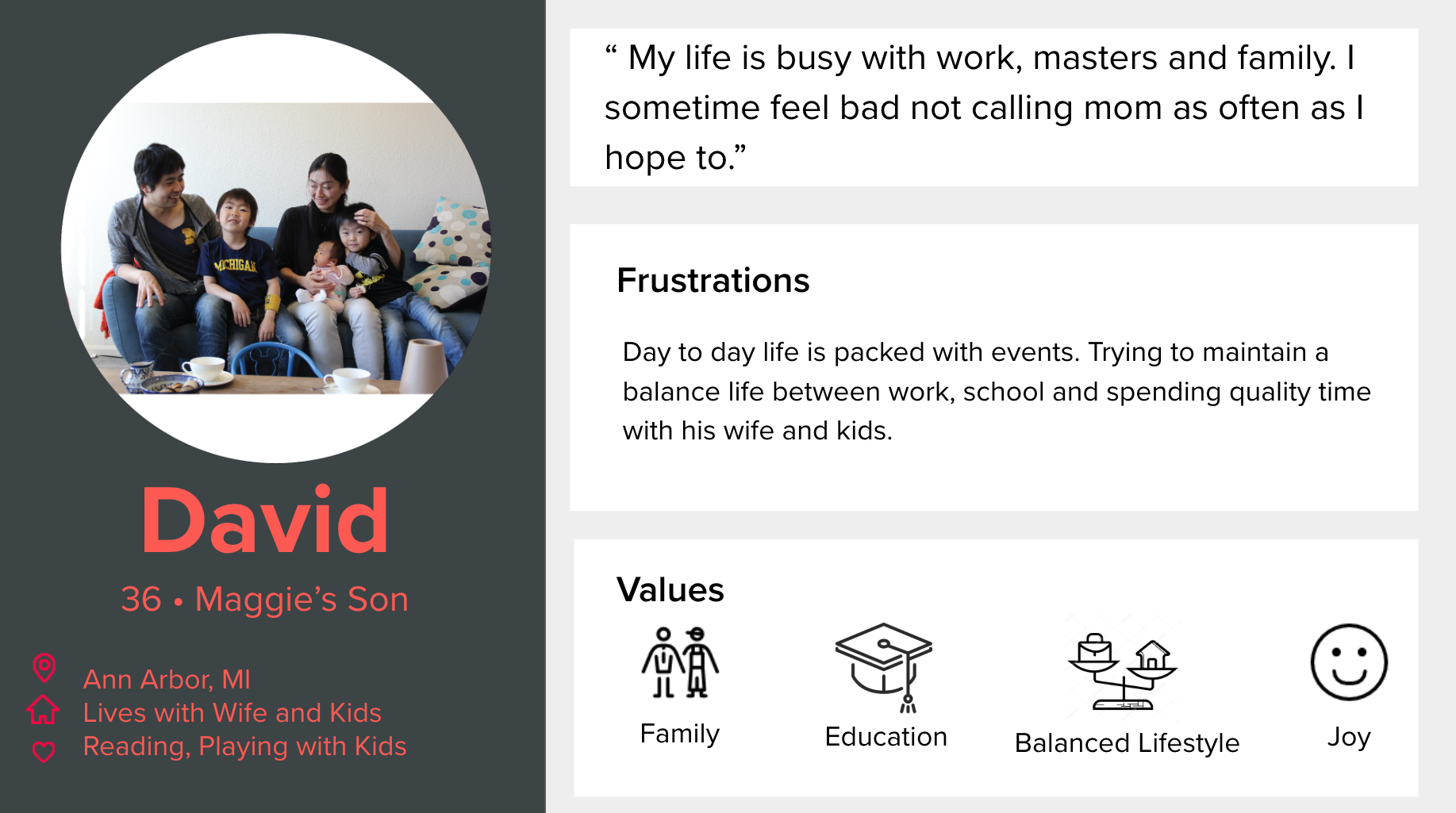 MICHIGAN

David

36 • Maggie's Son

Ann Arbor, MI
Lives with Wife and Kids
Reading, Playing with Kids

“ My life is busy with work, masters and family. I sometime feel bad not calling mom as often as I hope to.”

Frustrations

Day to day life is packed with events. Trying to maintain a balance life between work, school and spending quality time with his wife and kids.

Values

Family

Education

Balanced Lifestyle

Joy